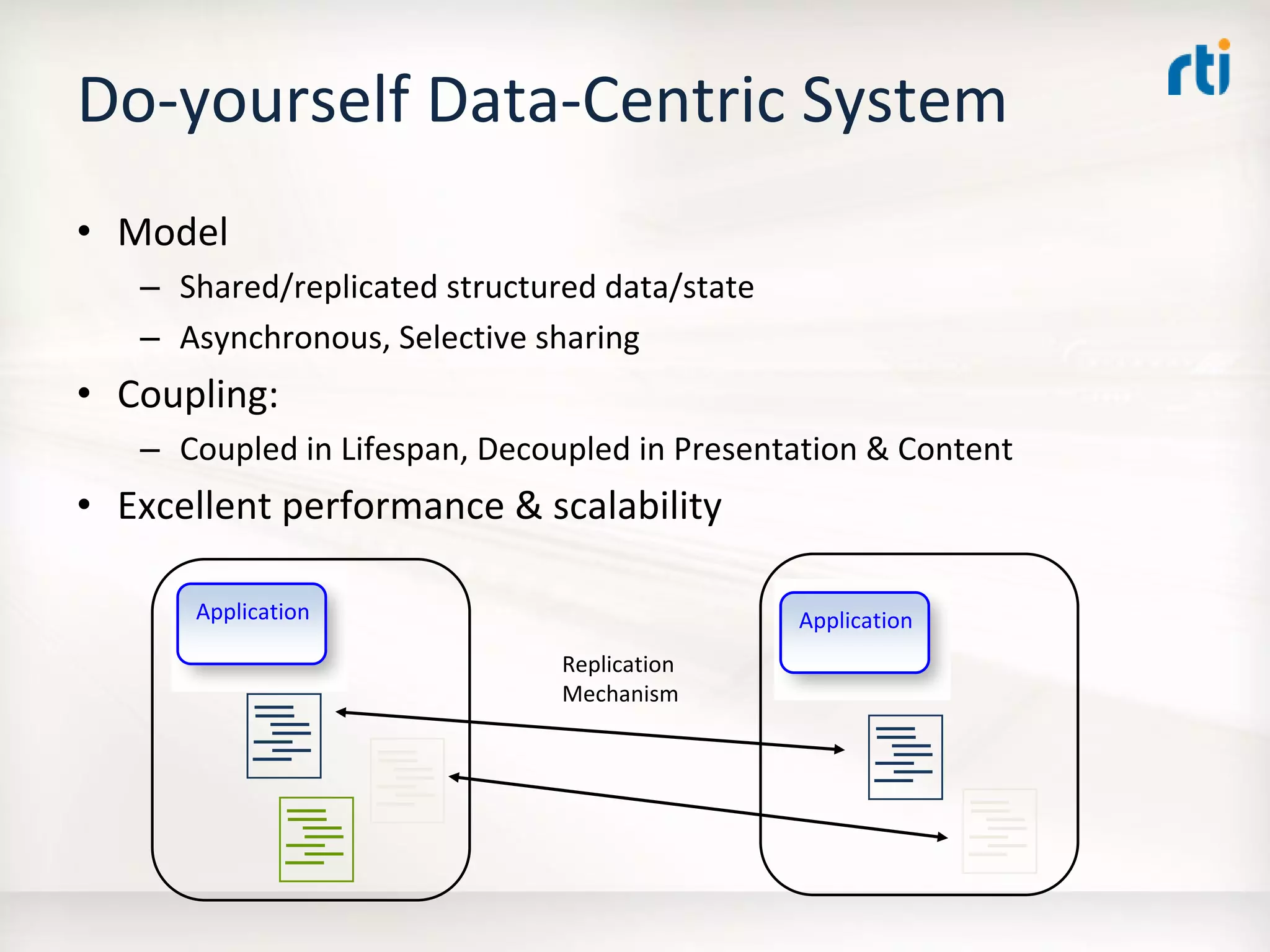 rti

Do-yourself Data-Centric System

• Model
– Shared/replicated structured data/state
– Asynchronous, Selective sharing
• Coupling:
– Coupled in Lifespan, Decoupled in Presentation & Content
• Excellent performance & scalability

Application

Replication Mechanism

Application